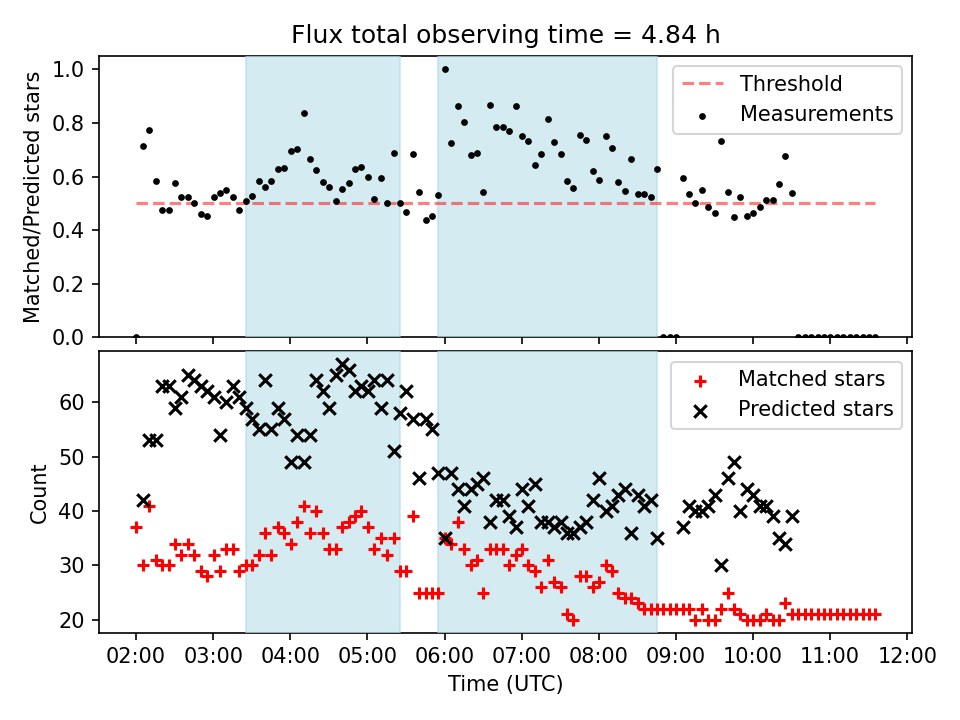 Flux total observing time = 4.84 h

Matched/Predicted stars

1.0
0.8
0.6
0.4
0.2
0.0

Threshold
Measurements

Count

60
50
40
30
20

Matched stars
Predicted stars

02:00 03:00 04:00 05:00 06:00 07:00 08:00 09:00 10:00 11:00 12:00

Time (UTC)